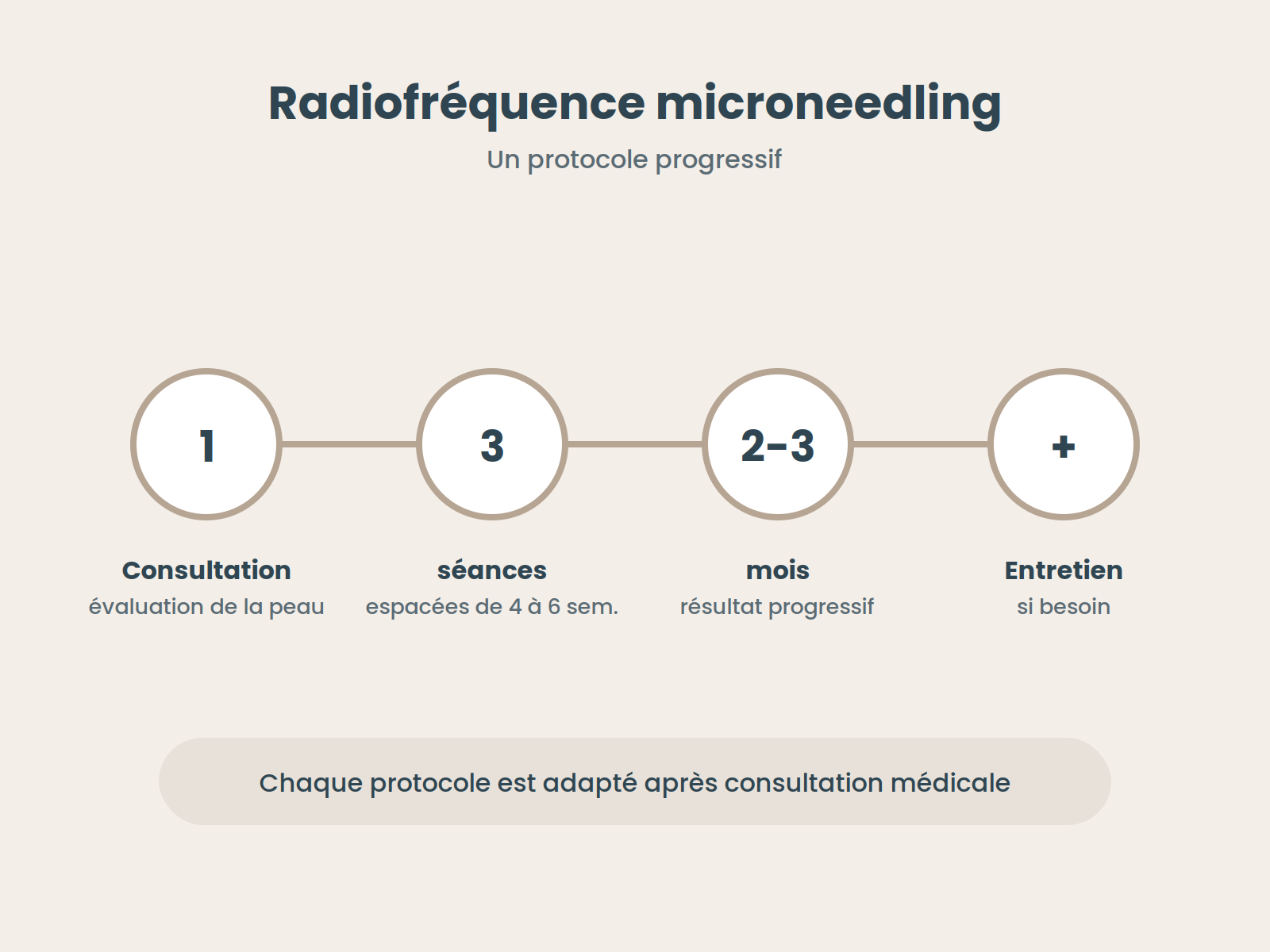 Radiofréquence microneedling

Un protocole progressif

1

Consultation
évaluation de la peau

3

séances
espacées de 4 à 6 sem.

2–3

mois
résultat progressif

+

Entretien
si besoin

Chaque protocole est adapté après consultation médicale